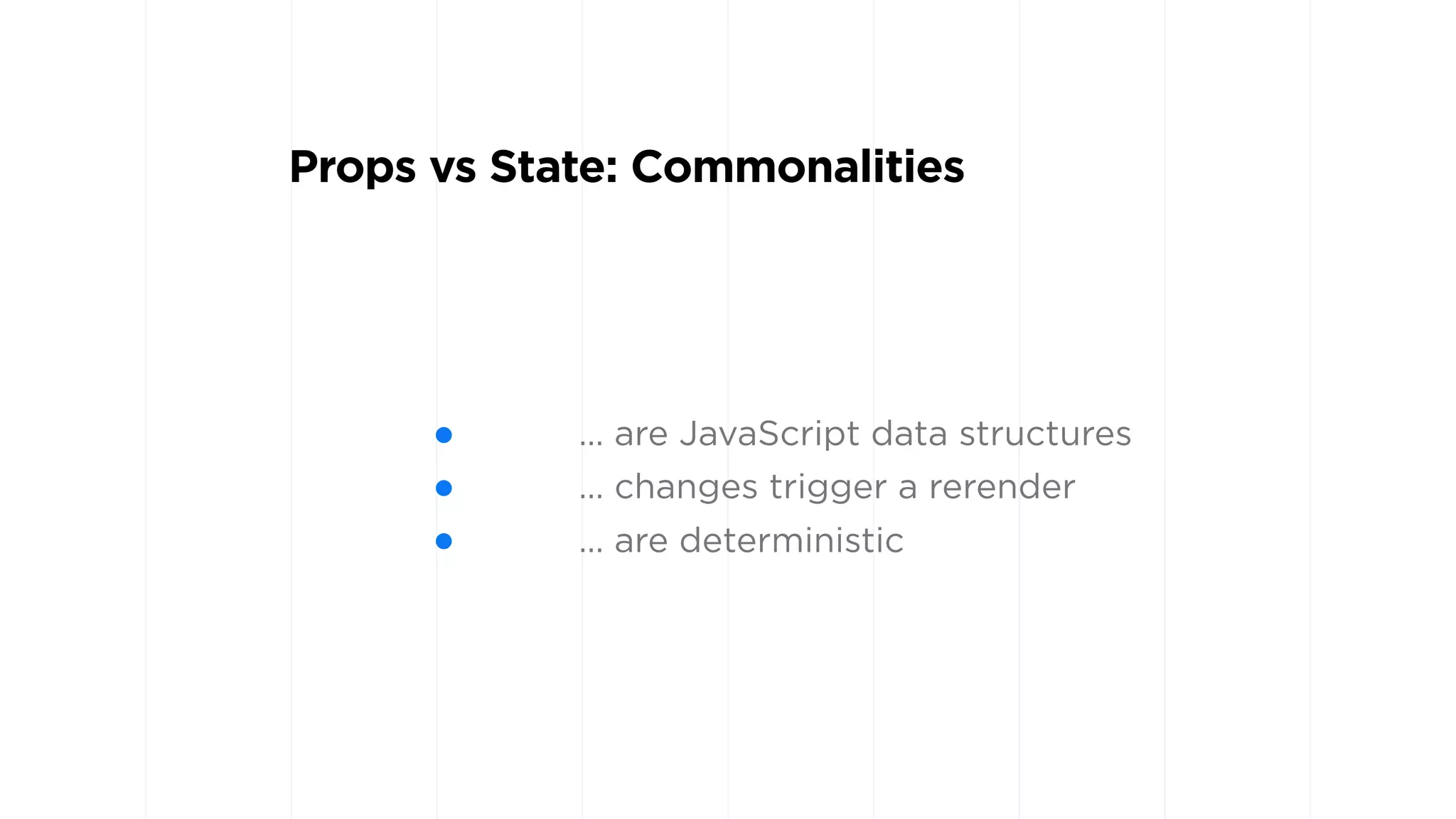 Props vs State: Commonalities

- ... are JavaScript data structures
- ... changes trigger a rerender
- ... are deterministic